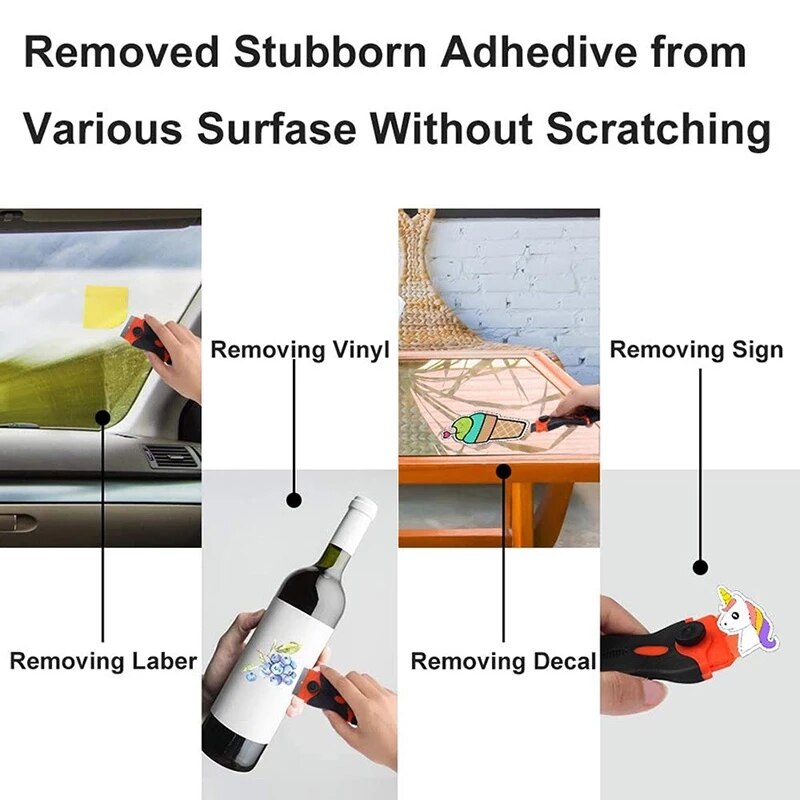 Removed Stubborn Adhedive from Various Surfase Without Scratching

Removing Vinyl

Removing Sign

Removing Laber

Removing Decal